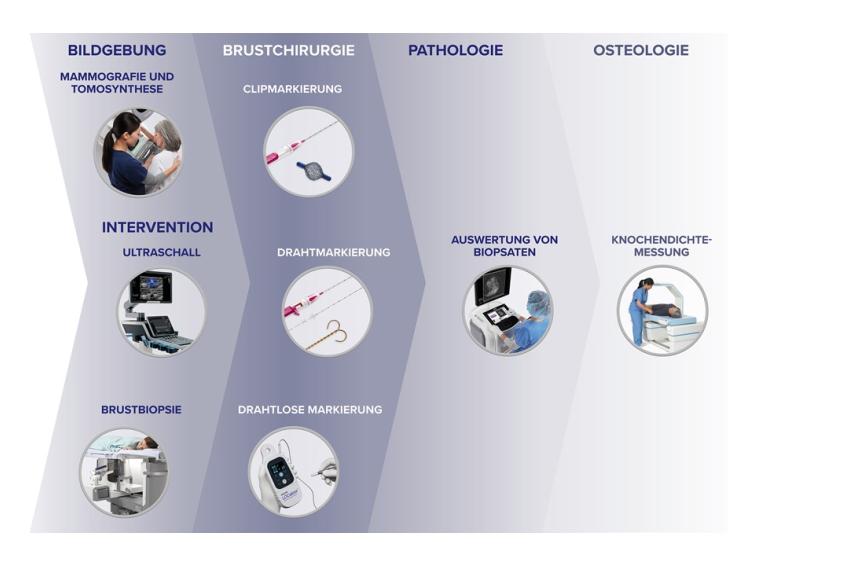 BILDGEBUNG

MAMMOGRAFIE UND TOMOSYNTHESE

INTERVENTION

ULTRASCHALL

BRUSTBIOPSIE

BRUSTCHIRURGIE

CLIPMARKIERUNG

DRAHTMARKIERUNG

DRAHTLOSE MARKIERUNG

PATHOLOGIE

AUSWERTUNG VON BIOPSATEN

OSTEOLOGIE

KNOCHENDICHTE-MESSUNG